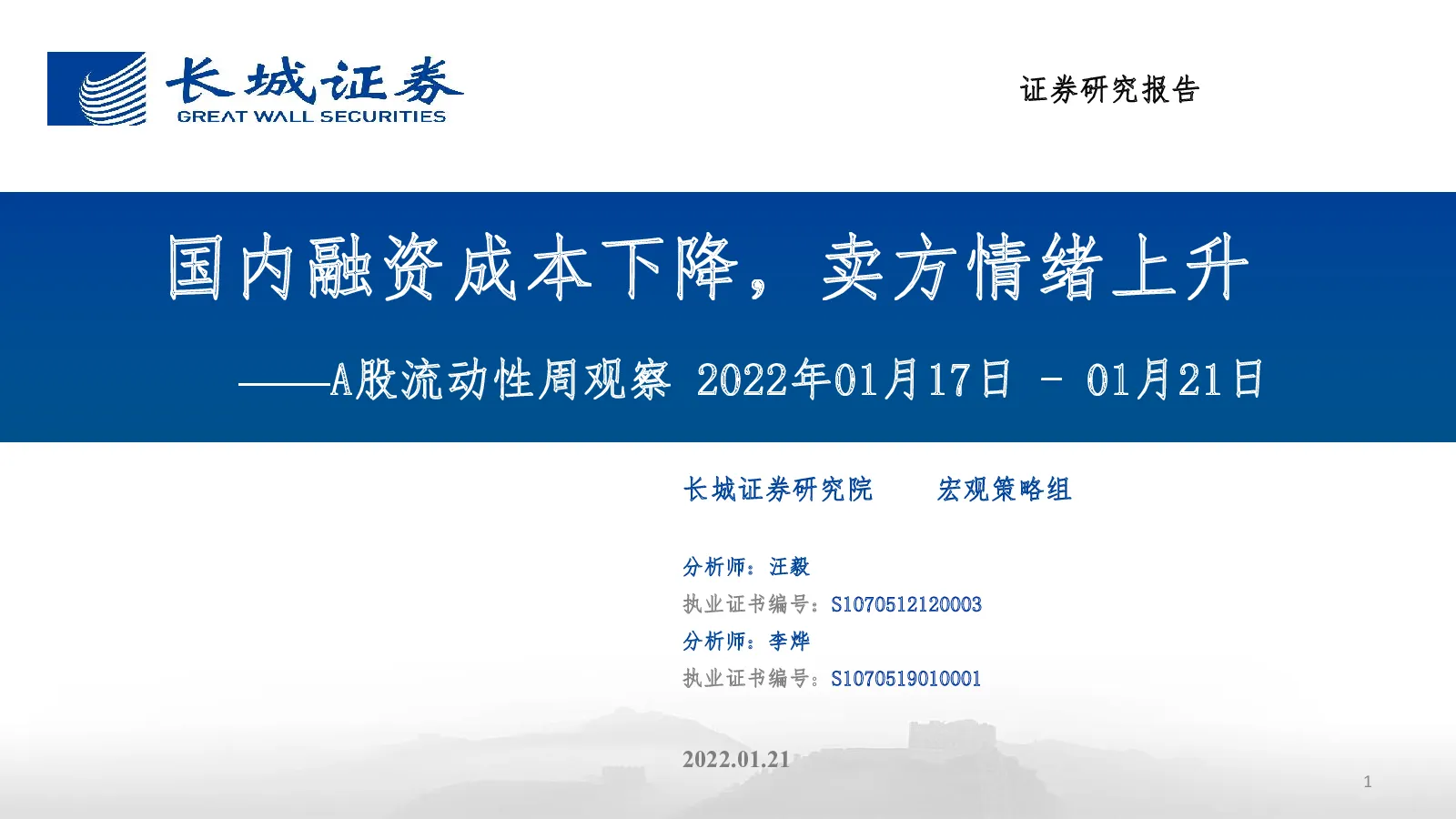 长城证券
GREAT WALL SECURITIES

证券研究报告

国内融资成本下降，卖方情绪上升

——A股流动性周观察 2022年01月17日 - 01月21日

长城证券研究院 宏观策略组

分析师：汪毅
执业证书编号：S1070512120003
分析师：李烨
执业证书编号：S1070519010001

2022.01.21

1